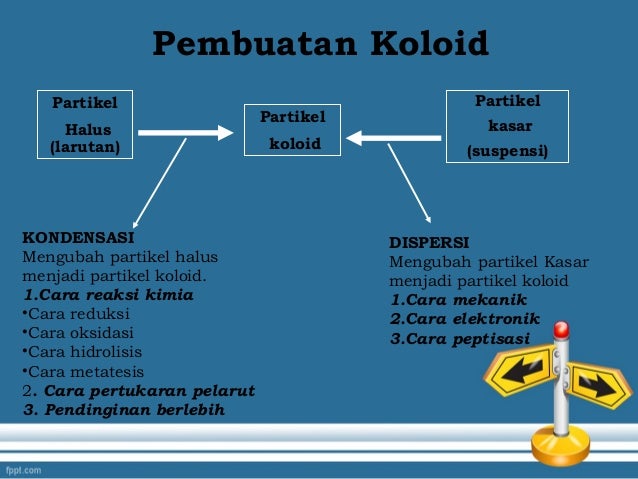 Pembuatan Koloid

Partikel Halus (larutan)

Partikel koloid

Partikel kasar (suspensi)

KONDENSASI
Mengubah partikel halus menjadi partikel koloid.
1.Cara reaksi kimia
•Cara reduksi
•Cara oksidasi
•Cara hidrolisis
•Cara metatesis
2. Cara pertukaran pelarut
3. Pendinginan berlebih

DISPERSI
Mengubah partikel Kasar menjadi partikel koloid
1.Cara mekanik
2.Cara elektronik
3.Cara peptisasi

fppt.com